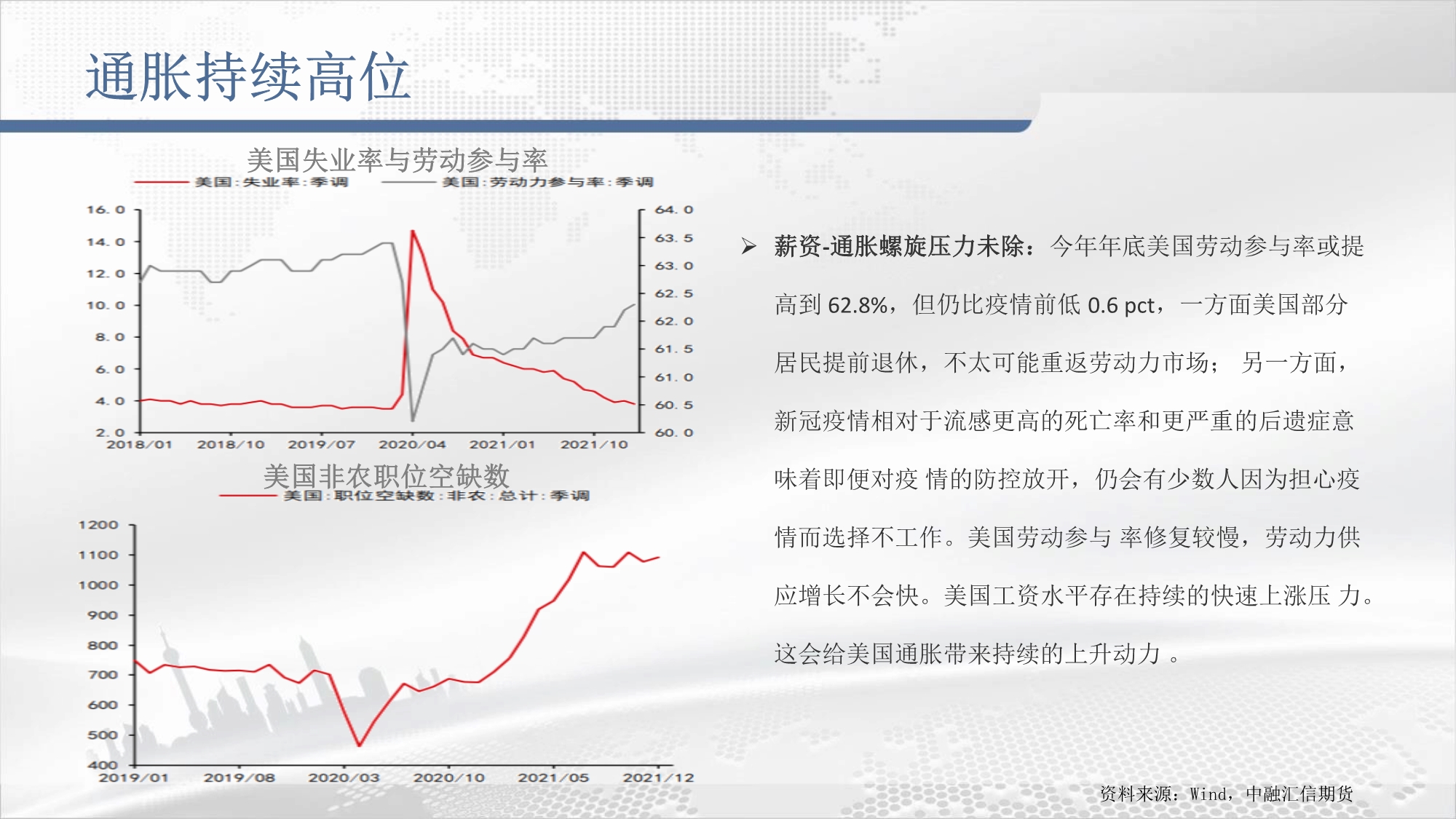 通胀持续高位

美国失业率与劳动参与率

美国:失业率:季调　　美国:劳动力参与率:季调

16.0
14.0
12.0
10.0
8.0
6.0
4.0
2.0

64.0
63.5
63.0
62.5
62.0
61.5
61.0
60.5
60.0

2018/01　2018/10　2019/07　2020/04　2021/01　2021/10

美国非农职位空缺数

美国:职位空缺数:非农:总计:季调

1200
1100
1000
900
800
700
600
500
400

2019/01　2019/08　2020/03　2020/10　2021/05　2021/12

➢ 薪资-通胀螺旋压力未除：今年年底美国劳动参与率或提高到 62.8%，但仍比疫情前低 0.6 pct，一方面美国部分居民提前退休，不太可能重返劳动力市场； 另一方面，新冠疫情相对于流感更高的死亡率和更严重的后遗症意味着即便对疫 情的防控放开，仍会有少数人因为担心疫情而选择不工作。美国劳动参与 率修复较慢，劳动力供应增长不会快。美国工资水平存在持续的快速上涨压 力。这会给美国通胀带来持续的上升动力 。

资料来源：Wind，中融汇信期货